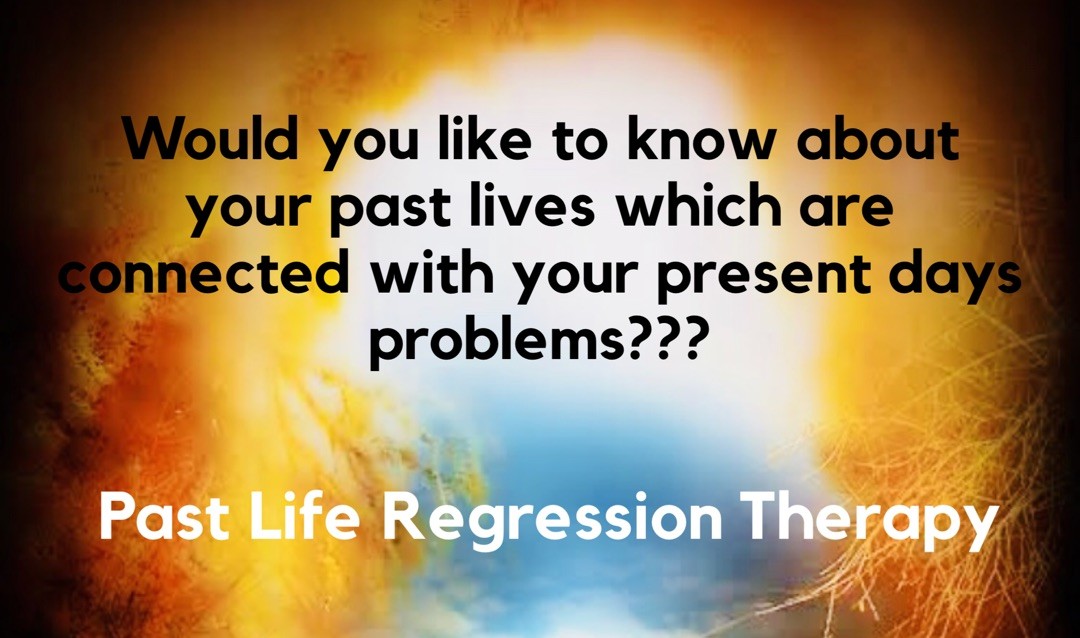 Would you like to know about your past lives which are connected with your present days problems???

Past Life Regression Therapy